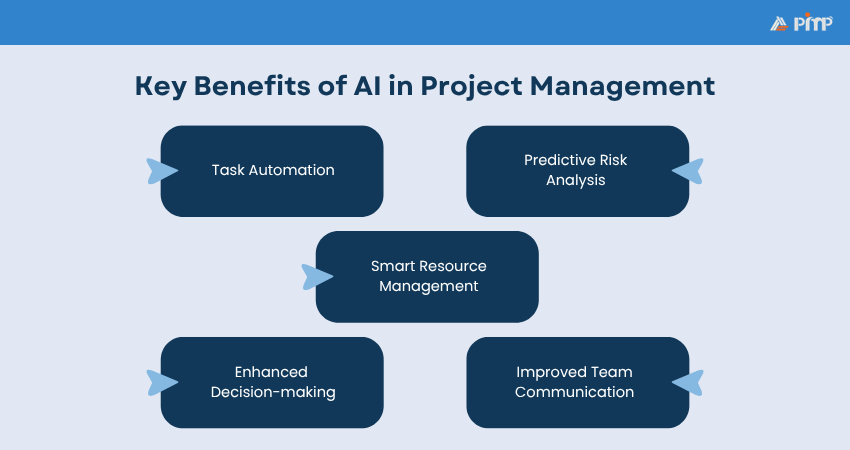 PMP

Key Benefits of AI in Project Management

Task Automation

Predictive Risk Analysis

Smart Resource Management

Enhanced Decision-making

Improved Team Communication